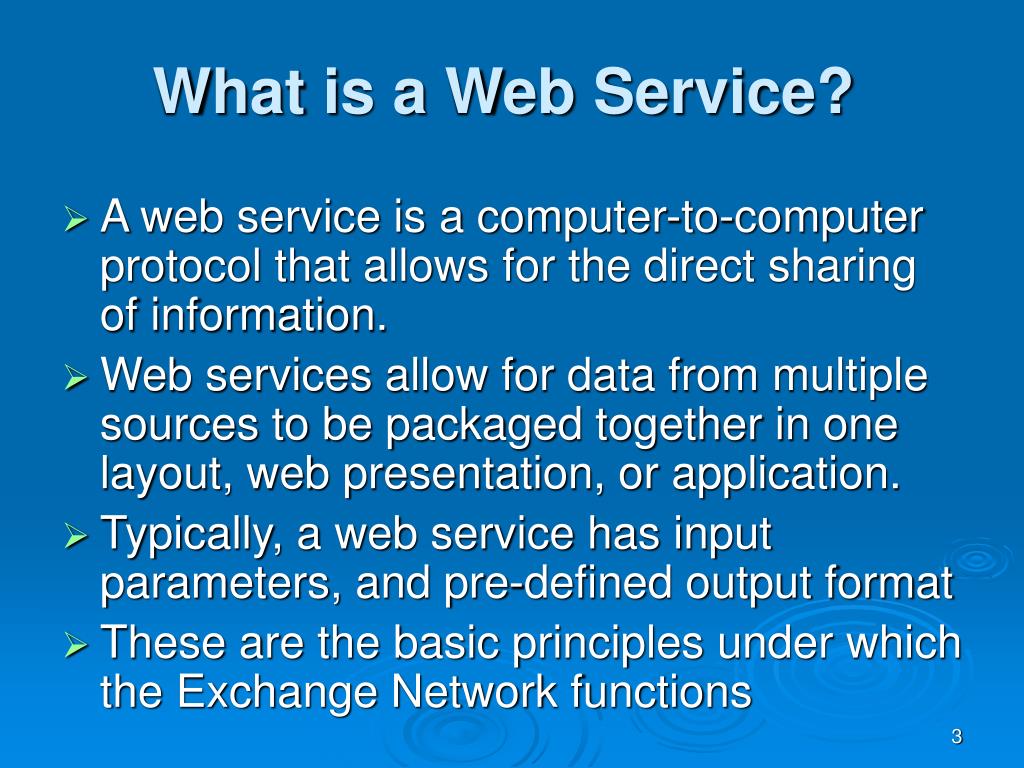 What is a Web Service?

➢ A web service is a computer-to-computer protocol that allows for the direct sharing of information.

➢ Web services allow for data from multiple sources to be packaged together in one layout, web presentation, or application.

➢ Typically, a web service has input parameters, and pre-defined output format

➢ These are the basic principles under which the Exchange Network functions

3